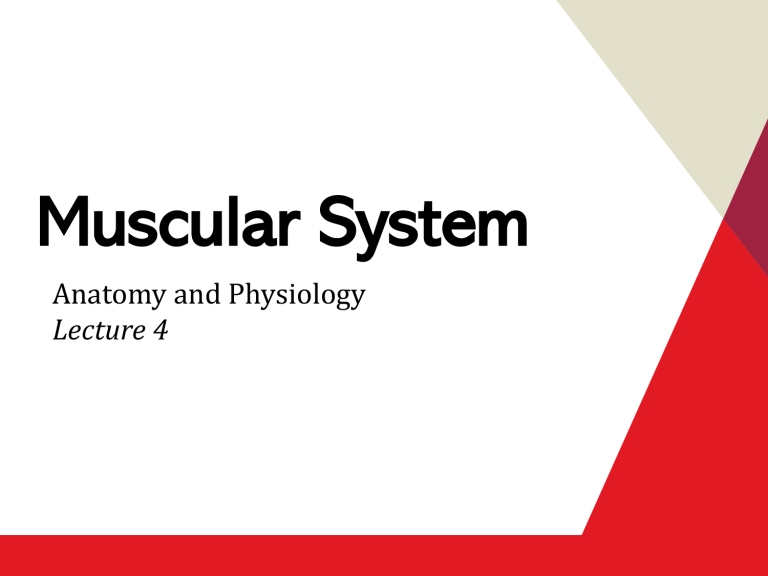 Muscular System

Anatomy and Physiology
Lecture 4